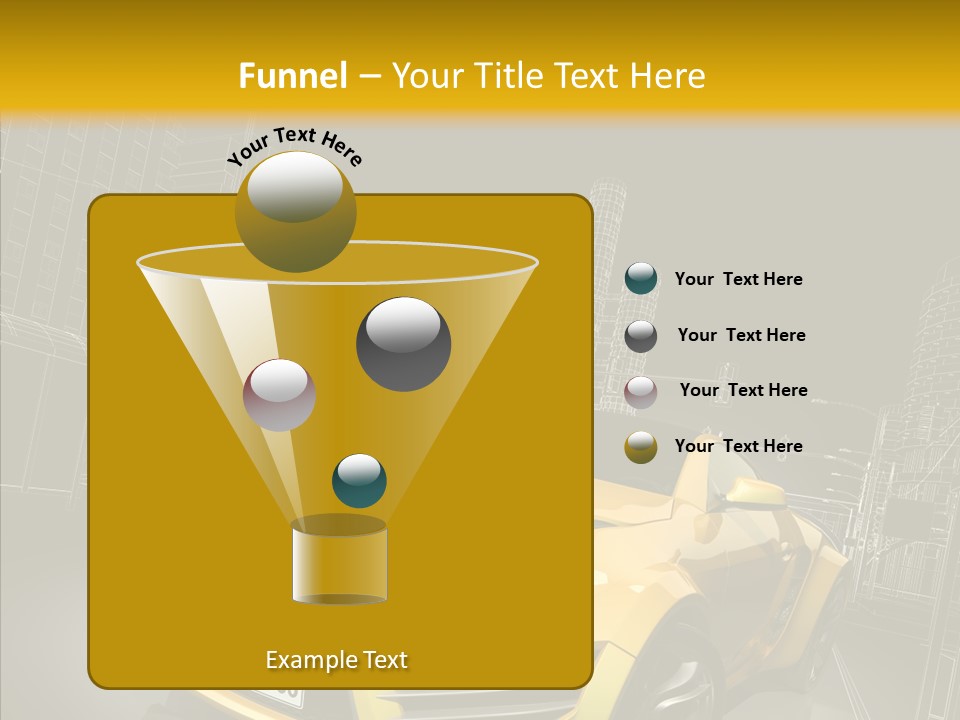 Funnel – Your Title Text Here

Your Text Here

Your Text Here

Your Text Here

Your Text Here

Your Text Here

Example Text